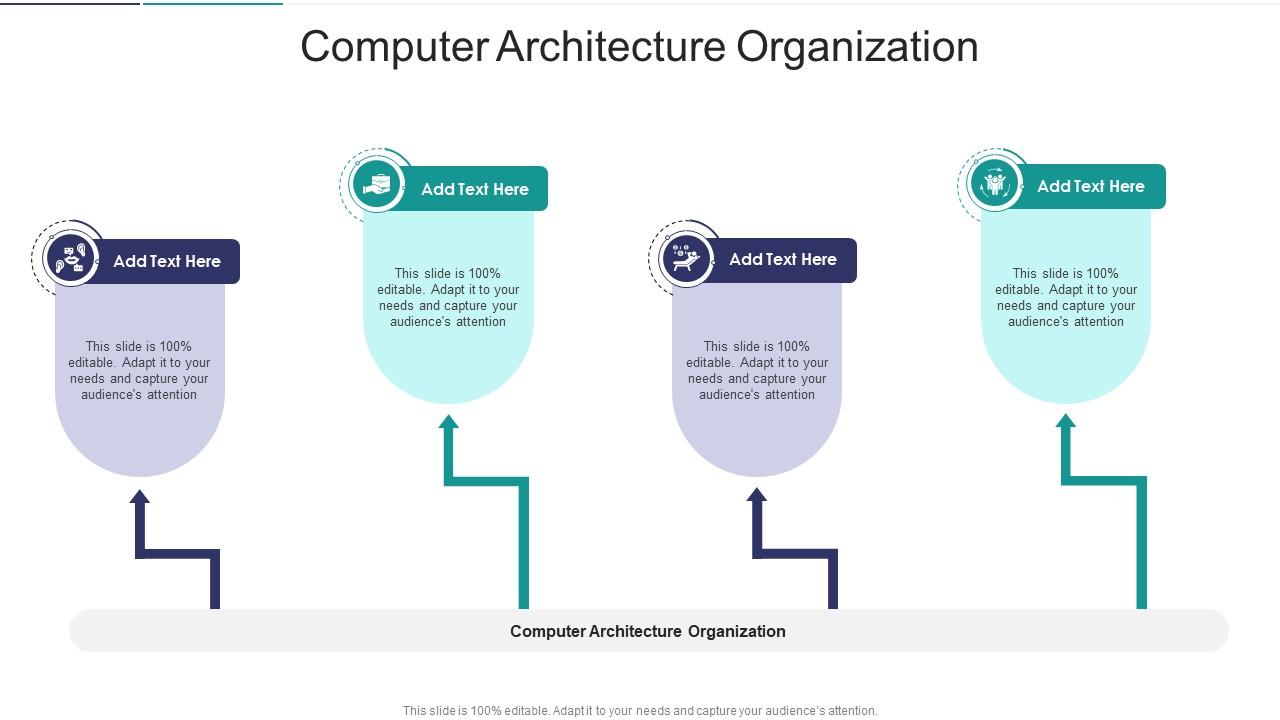 Computer Architecture Organization

Add Text Here

This slide is 100% editable. Adapt it to your needs and capture your audience's attention

Add Text Here

This slide is 100% editable. Adapt it to your needs and capture your audience's attention

Add Text Here

This slide is 100% editable. Adapt it to your needs and capture your audience's attention

Add Text Here

This slide is 100% editable. Adapt it to your needs and capture your audience's attention

Computer Architecture Organization

This slide is 100% editable. Adapt it to your needs and capture your audience's attention.